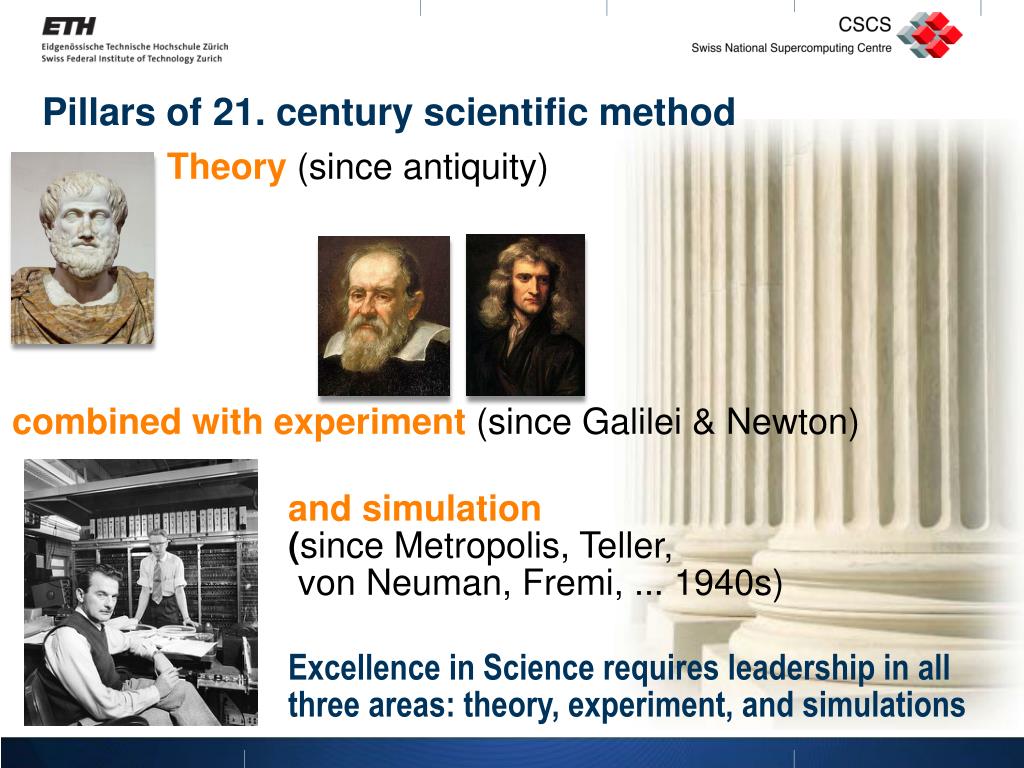 ETH
Eidgenössische Technische Hochschule Zürich
Swiss Federal Institute of Technology Zurich

CSCS
Swiss National Supercomputing Centre

Pillars of 21. century scientific method

Theory (since antiquity)

combined with experiment (since Galilei & Newton)

and simulation
(since Metropolis, Teller, von Neuman, Fremi, ... 1940s)

Excellence in Science requires leadership in all three areas: theory, experiment, and simulations